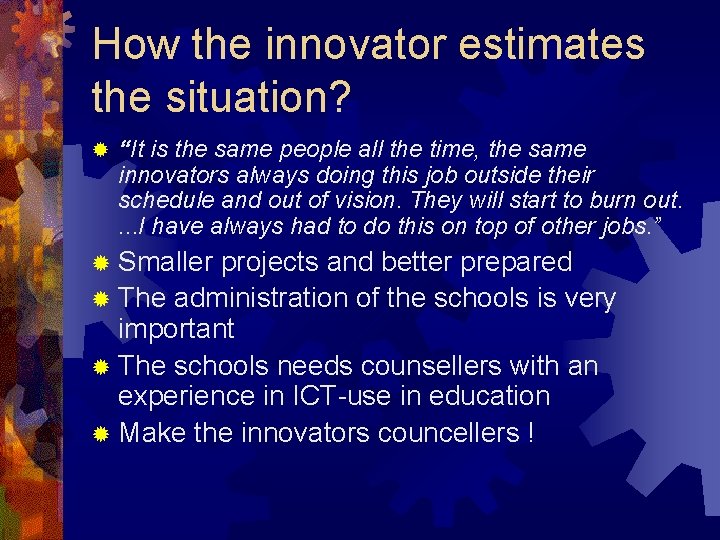 How the innovator estimates the situation?

“It is the same people all the time, the same innovators always doing this job outside their schedule and out of vision. They will start to burn out. ...I have always had to do this on top of other jobs.”

Smaller projects and better prepared

The administration of the schools is very important

The schools needs counsellers with an experience in ICT-use in education

Make the innovators councellers !